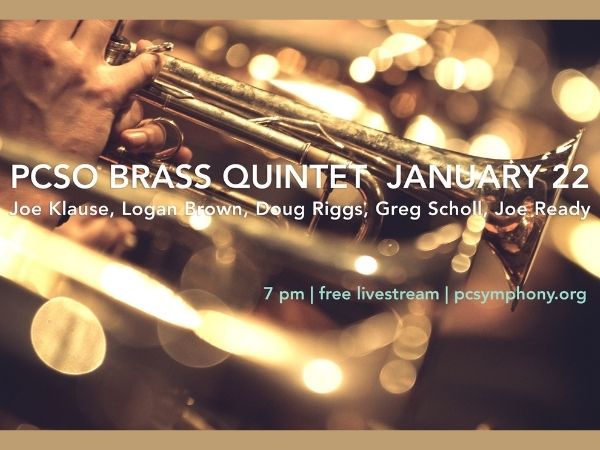 PCSO BRASS QUINTET JANUARY 22
Joe Klause, Logan Brown, Doug Riggs, Greg Scholl, Joe Ready

7 pm | free livestream | pcsymphony.org